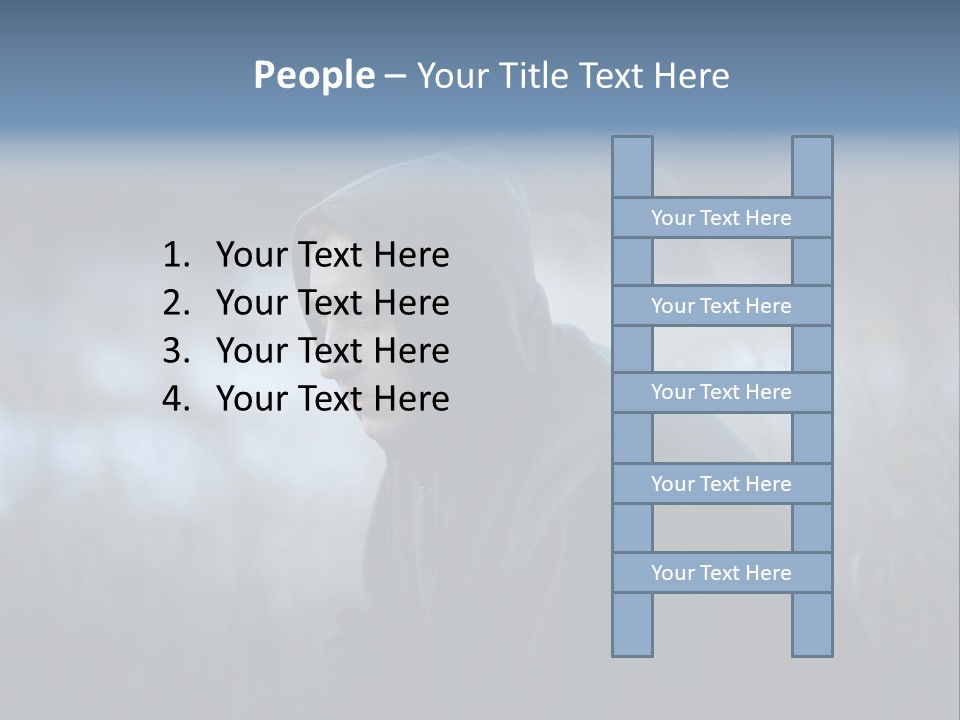 People – Your Title Text Here

1. Your Text Here
2. Your Text Here
3. Your Text Here
4. Your Text Here

Your Text Here

Your Text Here

Your Text Here

Your Text Here

Your Text Here